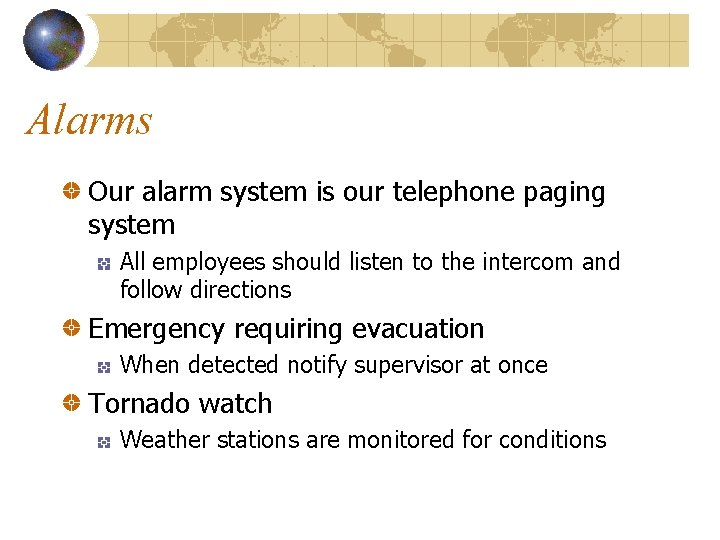 Alarms

Our alarm system is our telephone paging system

All employees should listen to the intercom and follow directions

Emergency requiring evacuation

When detected notify supervisor at once

Tornado watch

Weather stations are monitored for conditions